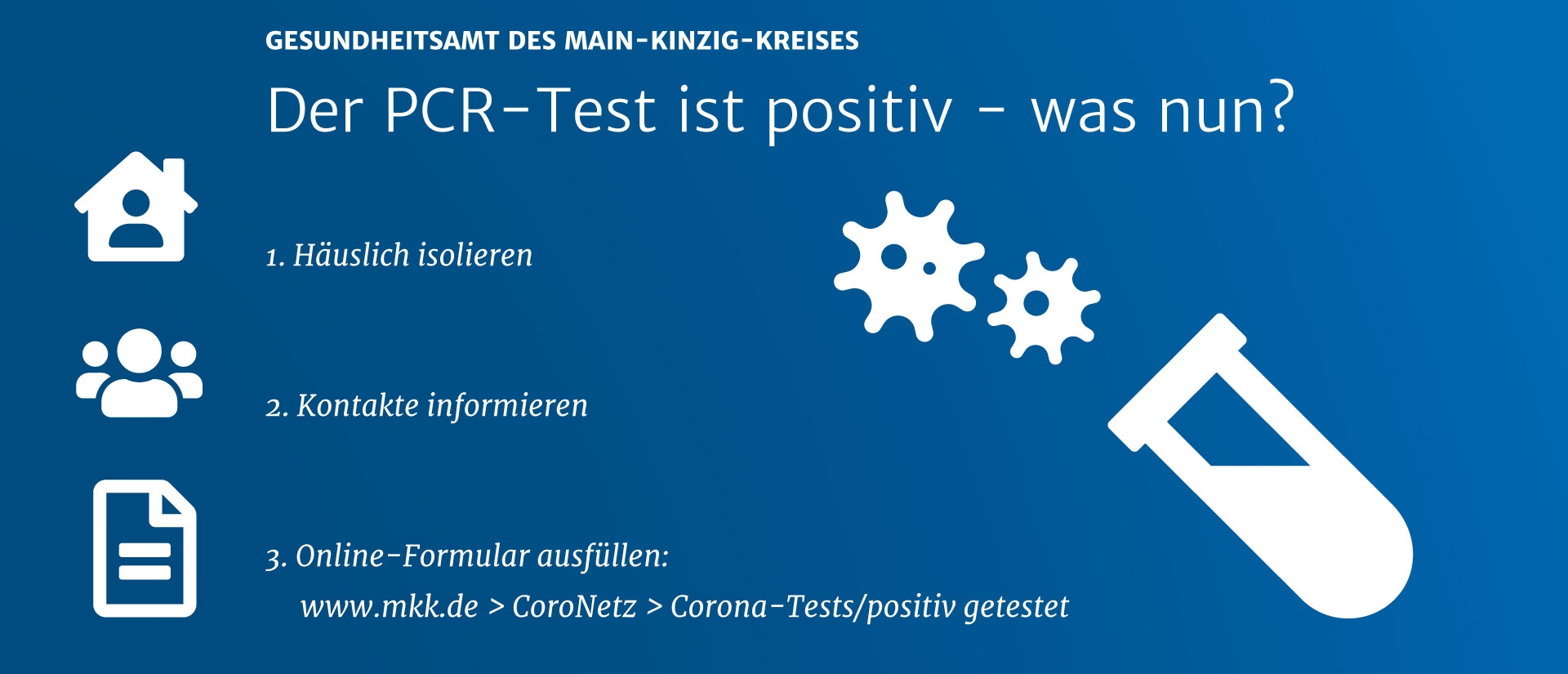 GESUNDHEITSAMT DES MAIN-KINZIG-KREISES

Der PCR-Test ist positiv – was nun?

1. Häuslich isolieren

2. Kontakte informieren

3. Online-Formular ausfüllen:
www.mkk.de > CoroNetz > Corona-Tests/positiv getestet